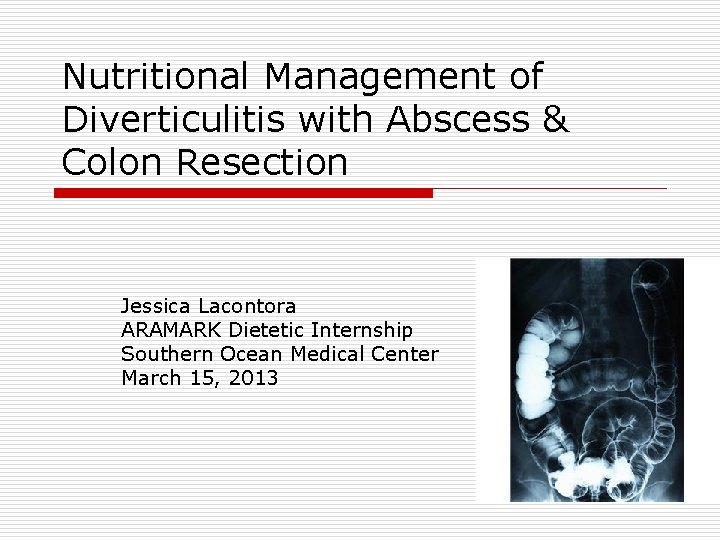 Nutritional Management of Diverticulitis with Abscess & Colon Resection

Jessica Lacontora
ARAMARK Dietetic Internship
Southern Ocean Medical Center
March 15, 2013